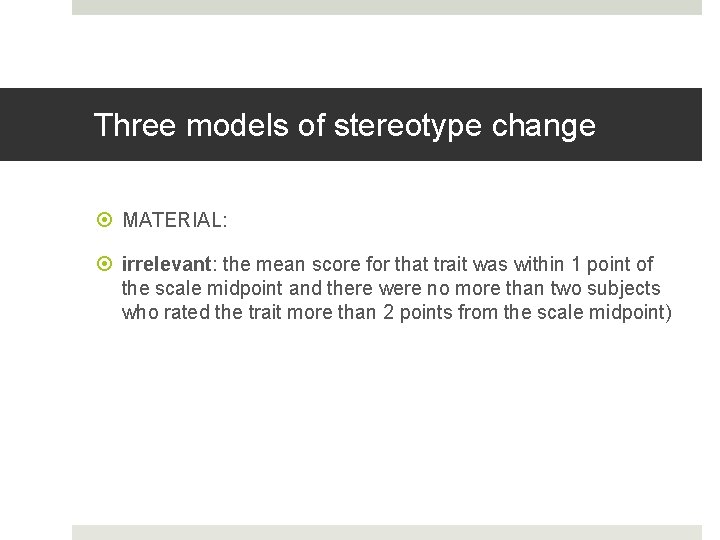 Three models of stereotype change

MATERIAL:

irrelevant: the mean score for that trait was within 1 point of the scale midpoint and there were no more than two subjects who rated the trait more than 2 points from the scale midpoint)